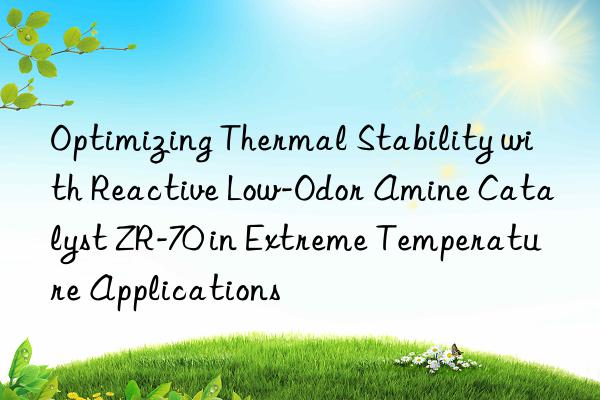 Optimizing Thermal Stability with Reactive Low-Odor Amine Catalyst ZR-70 in Extreme Temperature Applications